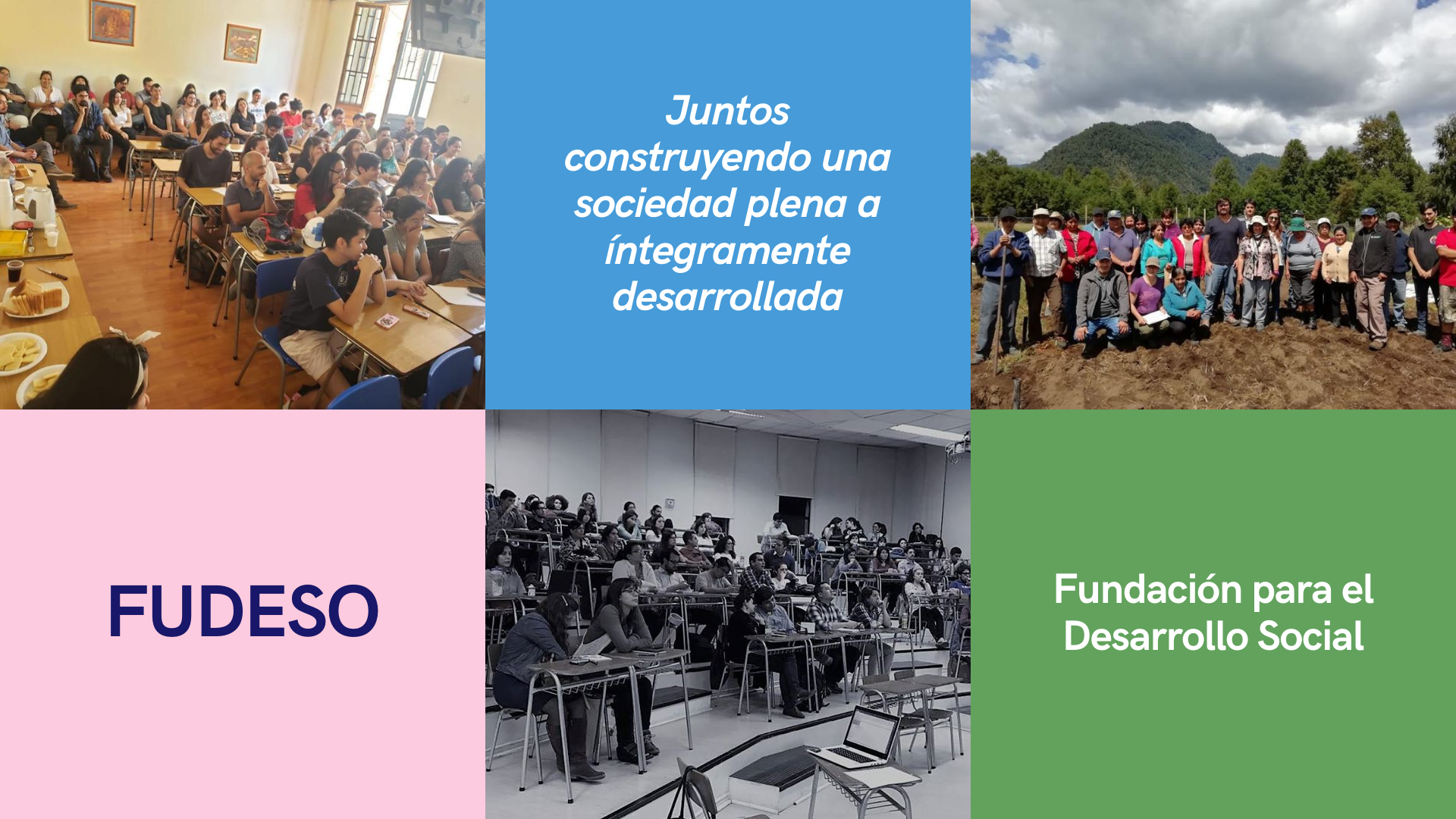 Juntos construyendo una sociedad plena a íntegramente desarrollada

FUDESO

Fundación para el Desarrollo Social